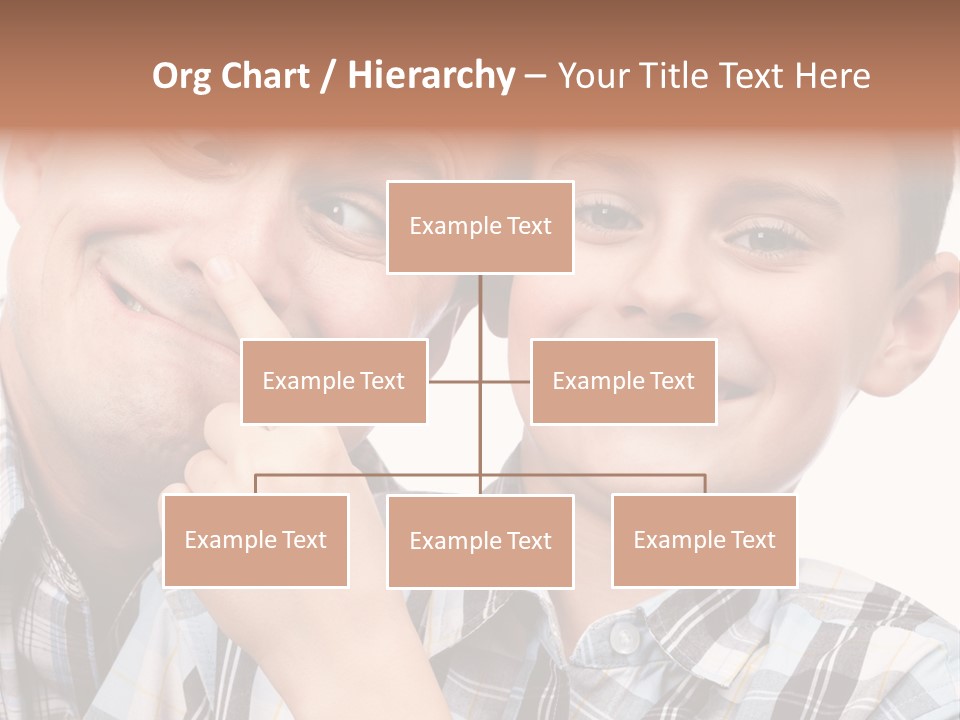 Org Chart / Hierarchy – Your Title Text Here

Example Text

Example Text

Example Text

Example Text

Example Text

Example Text